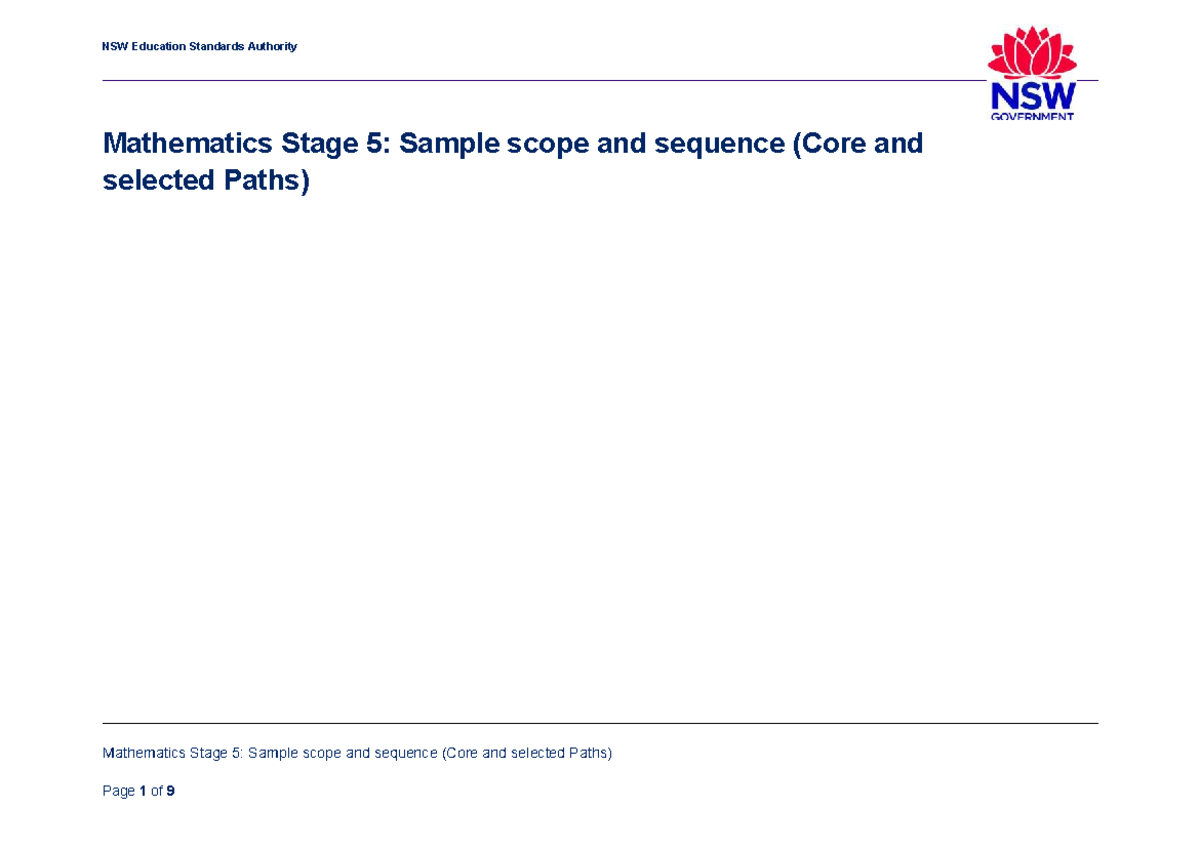 NSW Education Standards Authority

NSW GOVERNMENT

Mathematics Stage 5: Sample scope and sequence (Core and selected Paths)

Mathematics Stage 5: Sample scope and sequence (Core and selected Paths)

Page 1 of 9